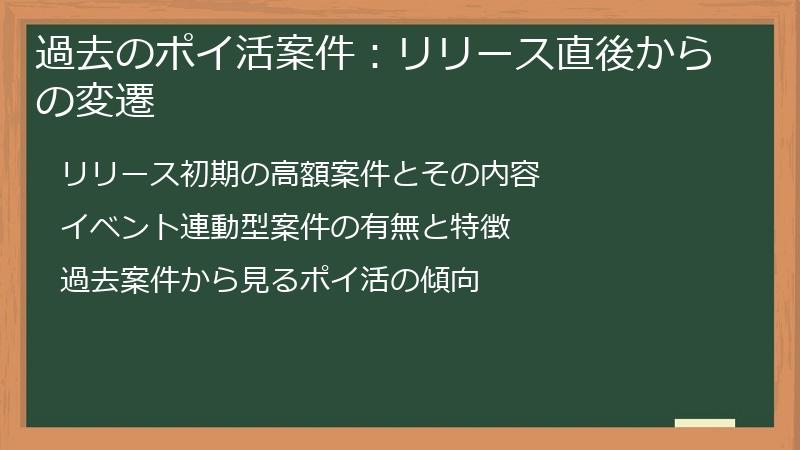 過去のポイ活案件：リリース直後からの変遷

リリース初期の高額案件とその内容

イベント連動型案件の有無と特徴

過去案件から見るポイ活の傾向